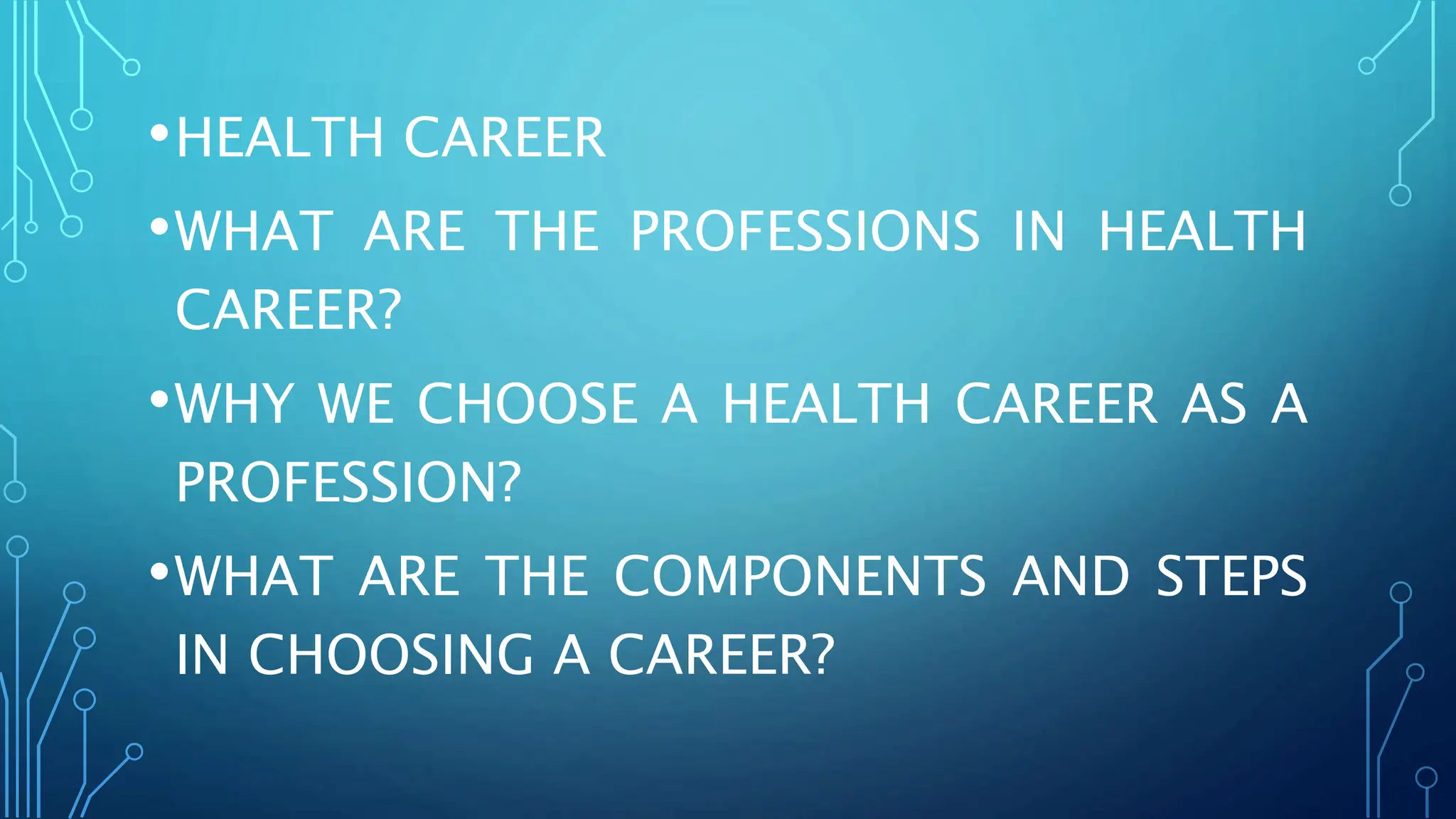 • HEALTH CAREER

• WHAT ARE THE PROFESSIONS IN HEALTH CAREER?

• WHY WE CHOOSE A HEALTH CAREER AS A PROFESSION?

• WHAT ARE THE COMPONENTS AND STEPS IN CHOOSING A CAREER?